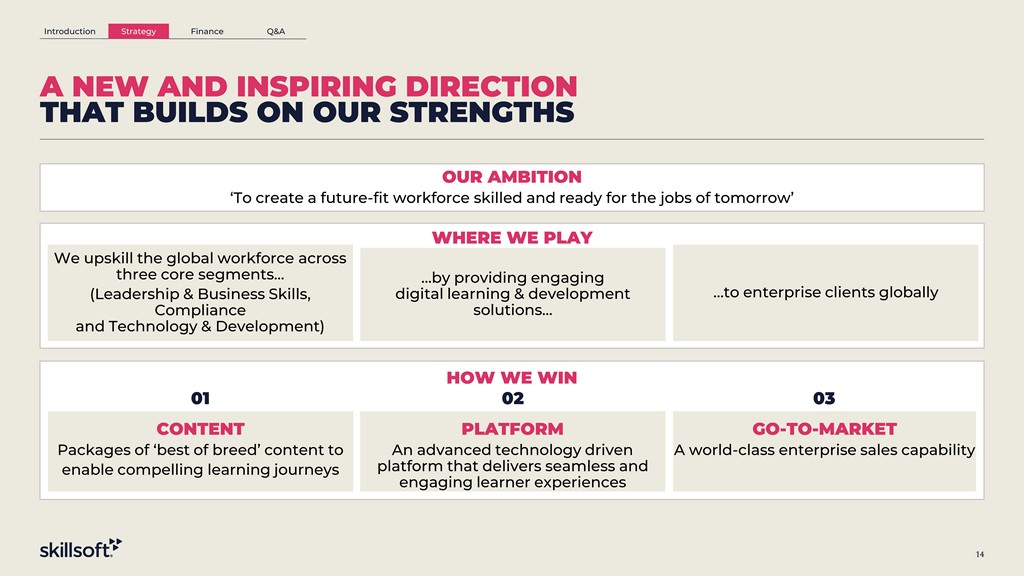 Introduction Strategy Finance Q&A

A NEW AND INSPIRING DIRECTION
THAT BUILDS ON OUR STRENGTHS

OUR AMBITION

'To create a future-fit workforce skilled and ready for the jobs of tomorrow'

WHERE WE PLAY

We upskill the global workforce across three core segments… (Leadership & Business Skills, Compliance and Technology & Development)

…by providing engaging digital learning & development solutions…

…to enterprise clients globally

HOW WE WIN

01

CONTENT

Packages of 'best of breed' content to enable compelling learning journeys

02

PLATFORM

An advanced technology driven platform that delivers seamless and engaging learner experiences

03

GO-TO-MARKET

A world-class enterprise sales capability

skillsoft

14